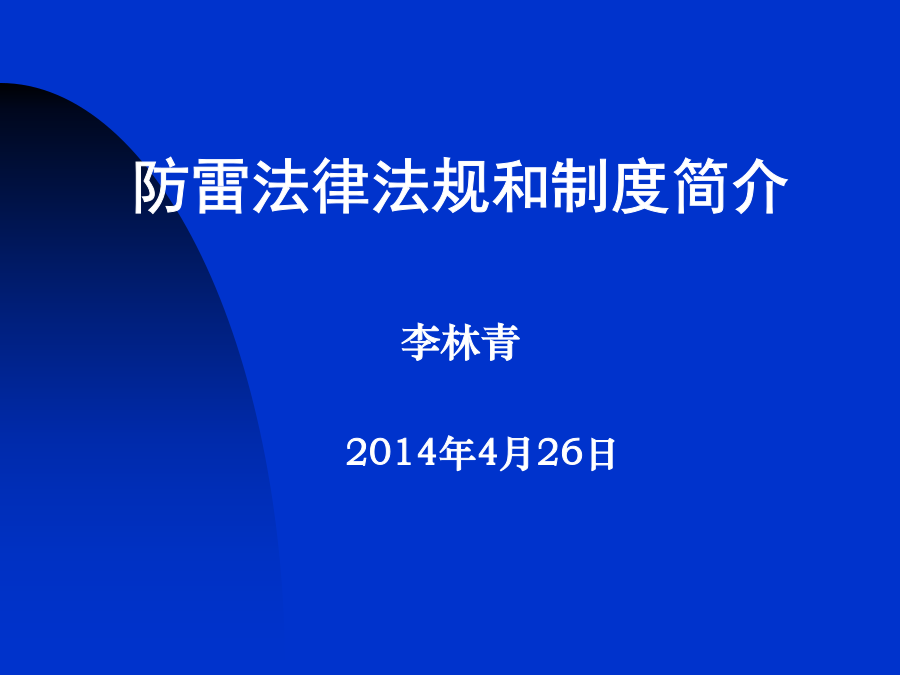 防雷法律法规和制度简介

李林青

2014年4月26日